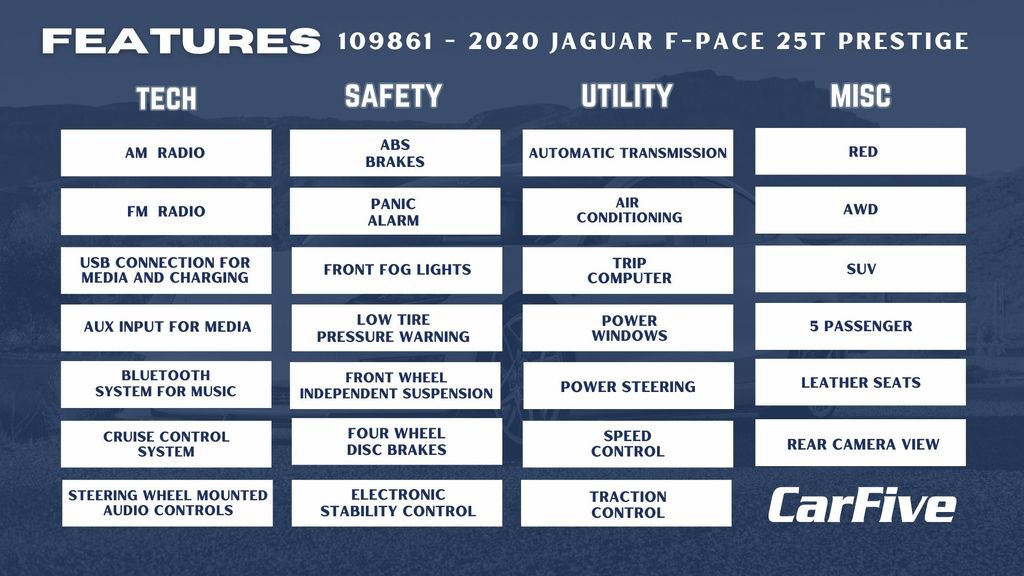 FEATURES 109861 - 2020 JAGUAR F-PACE 25T PRESTIGE

TECH

AM RADIO

FM RADIO

USB CONNECTION FOR MEDIA AND CHARGING

AUX INPUT FOR MEDIA

BLUETOOTH SYSTEM FOR MUSIC

CRUISE CONTROL SYSTEM

STEERING WHEEL MOUNTED AUDIO CONTROLS

SAFETY

ABS BRAKES

PANIC ALARM

FRONT FOG LIGHTS

LOW TIRE PRESSURE WARNING

FRONT WHEEL INDEPENDENT SUSPENSION

FOUR WHEEL DISC BRAKES

ELECTRONIC STABILITY CONTROL

UTILITY

AUTOMATIC TRANSMISSION

AIR CONDITIONING

TRIP COMPUTER

POWER WINDOWS

POWER STEERING

SPEED CONTROL

TRACTION CONTROL

MISC

RED

AWD

SUV

5 PASSENGER

LEATHER SEATS

REAR CAMERA VIEW

CarFive